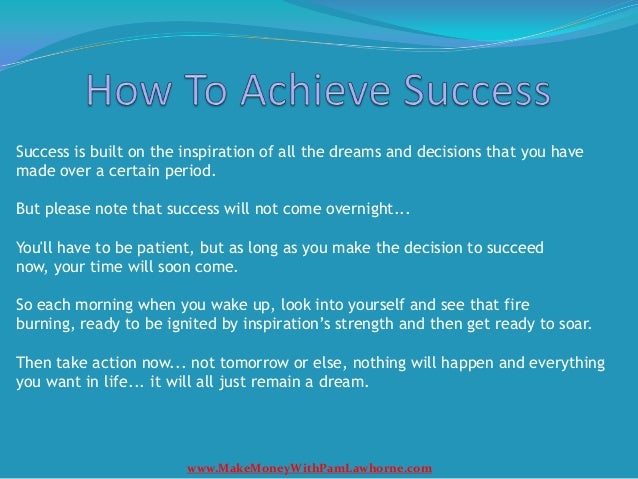 How To Achieve Success

Success is built on the inspiration of all the dreams and decisions that you have made over a certain period.

But please note that success will not come overnight...

You'll have to be patient, but as long as you make the decision to succeed now, your time will soon come.

So each morning when you wake up, look into yourself and see that fire burning, ready to be ignited by inspiration's strength and then get ready to soar.

Then take action now... not tomorrow or else, nothing will happen and everything you want in life... it will all just remain a dream.

www.MakeMoneyWithPamLawhorne.com